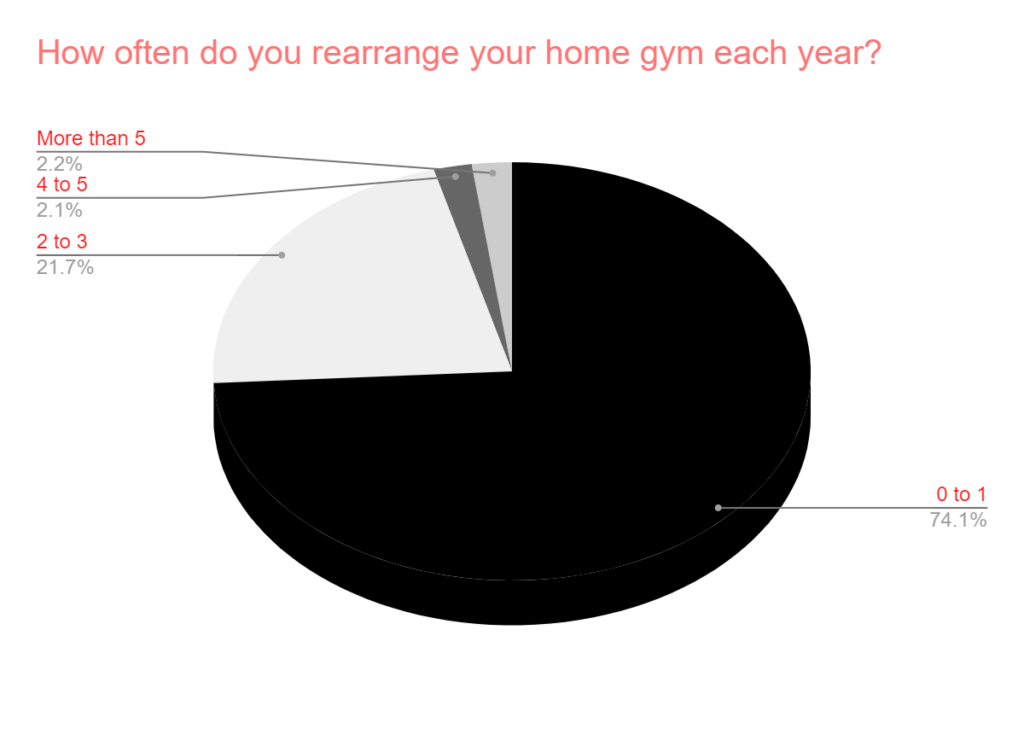 How often do you rearrange your home gym each year?

More than 5
2.2%
4 to 5
2.1%
2 to 3
21.7%
0 to 1
74.1%